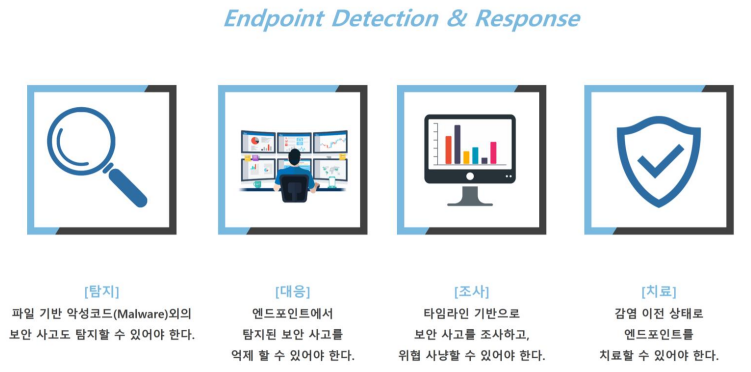 Endpoint Detection & Response

[탐지]
파일 기반 악성코드(Malware)외의 보안 사고도 탐지할 수 있어야 한다.

[대응]
엔드포인트에서 탐지된 보안 사고를 억제 할 수 있어야 한다.

[조사]
타임라인 기반으로 보안 사고를 조사하고, 위협 사냥할 수 있어야 한다.

[치료]
감염 이전 상태로 엔드포인트를 치료할 수 있어야 한다.